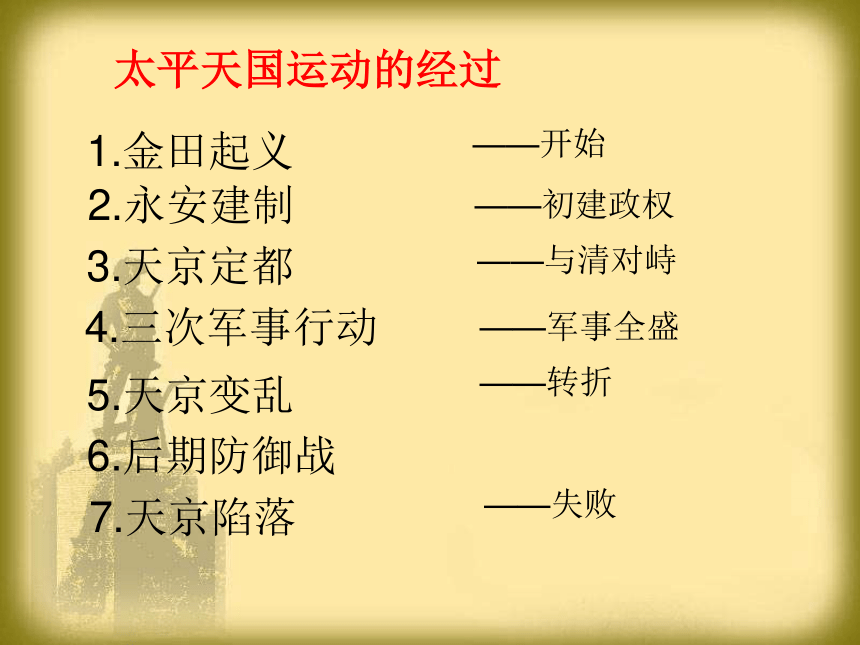 太平天国运动的经过

1.金田起义 ——开始
2.永安建制 ——初建政权
3.天京定都 ——与清对峙
4.三次军事行动 ——军事全盛
5.天京变乱 ——转折
6.后期防御战
7.天京陷落 ——失败